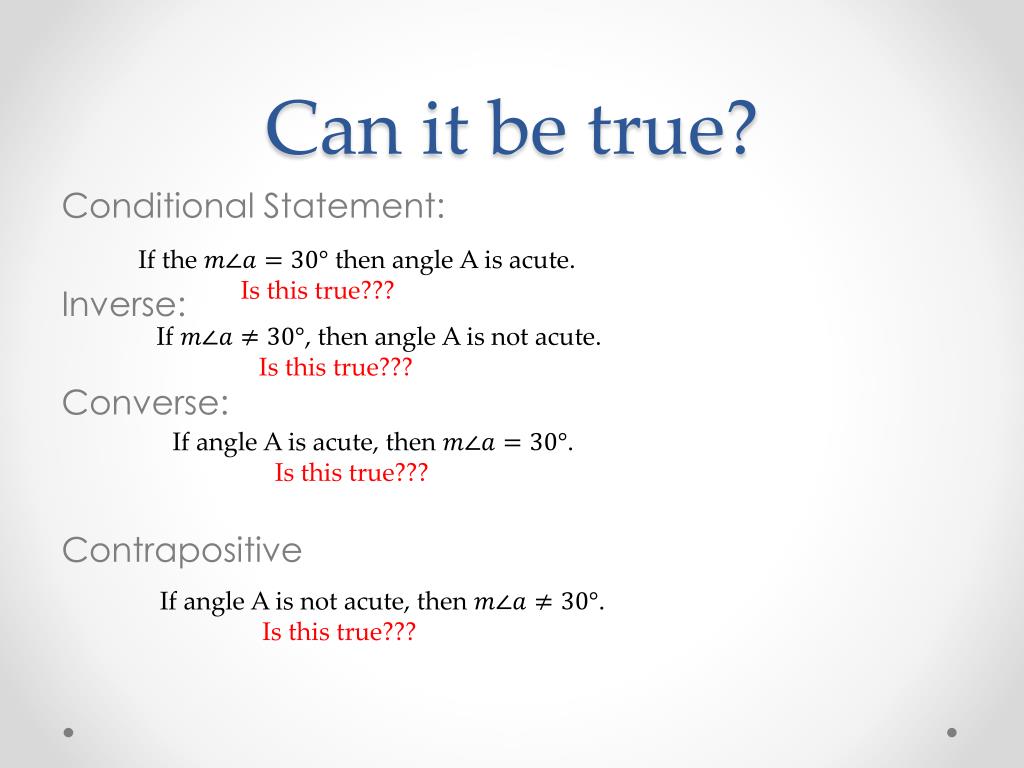 Can it be true?

Conditional Statement:

If the $m\angle a = 30°$ then angle A is acute.

Is this true???

Inverse:

If $m\angle a \neq 30°$, then angle A is not acute.

Is this true???

Converse:

If angle A is acute, then $m\angle a = 30°$.

Is this true???

Contrapositive

If angle A is not acute, then $m\angle a \neq 30°$.

Is this true???